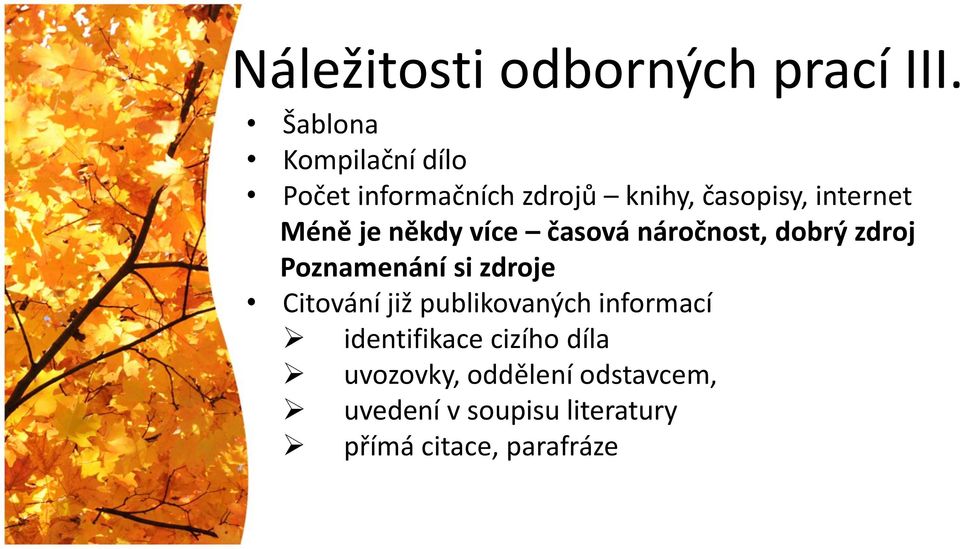 Náležitosti odborných prací III.

• Šablona
• Kompilační dílo
• Počet informačních zdrojů – knihy, časopisy, internet

Méně je někdy více – časová náročnost, dobrý zdroj

Poznamenání si zdroje

• Citování již publikovaných informací
➢ identifikace cizího díla
➢ uvozovky, oddělení odstavcem,
➢ uvedení v soupisu literatury
➢ přímá citace, parafráze